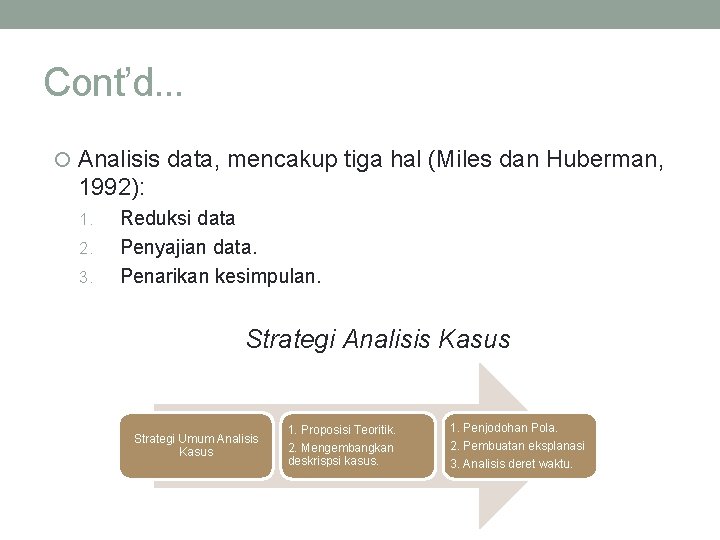 Cont'd...

Analisis data, mencakup tiga hal (Miles dan Huberman, 1992):

1. Reduksi data
2. Penyajian data.
3. Penarikan kesimpulan.

Strategi Analisis Kasus

Strategi Umum Analisis Kasus

1. Proposisi Teoritik.
2. Mengembangkan deskrispsi kasus.

1. Penjodohan Pola.
2. Pembuatan eksplanasi
3. Analisis deret waktu.